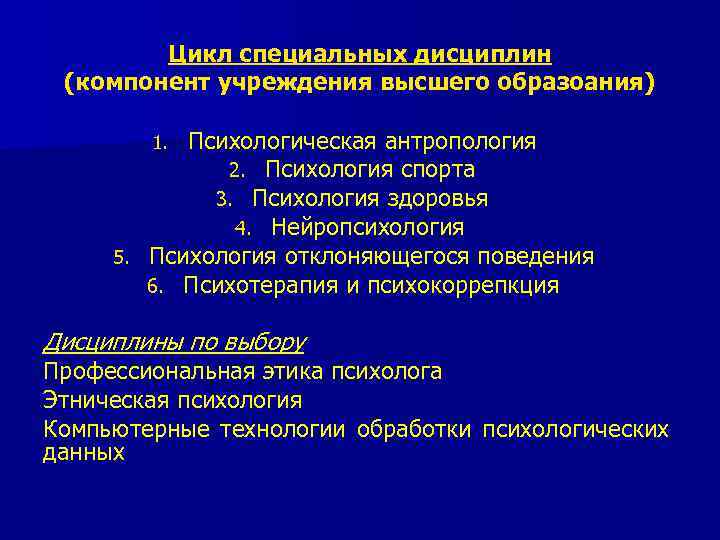 Цикл специальных дисциплин
(компонент учреждения высшего образоания)

1. Психологическая антропология
2. Психология спорта
3. Психология здоровья
4. Нейропсихология
5. Психология отклоняющегося поведения
6. Психотерапия и психокоррепкция

Дисциплины по выбору
Профессиональная этика психолога
Этническая психология
Компьютерные технологии обработки психологических данных